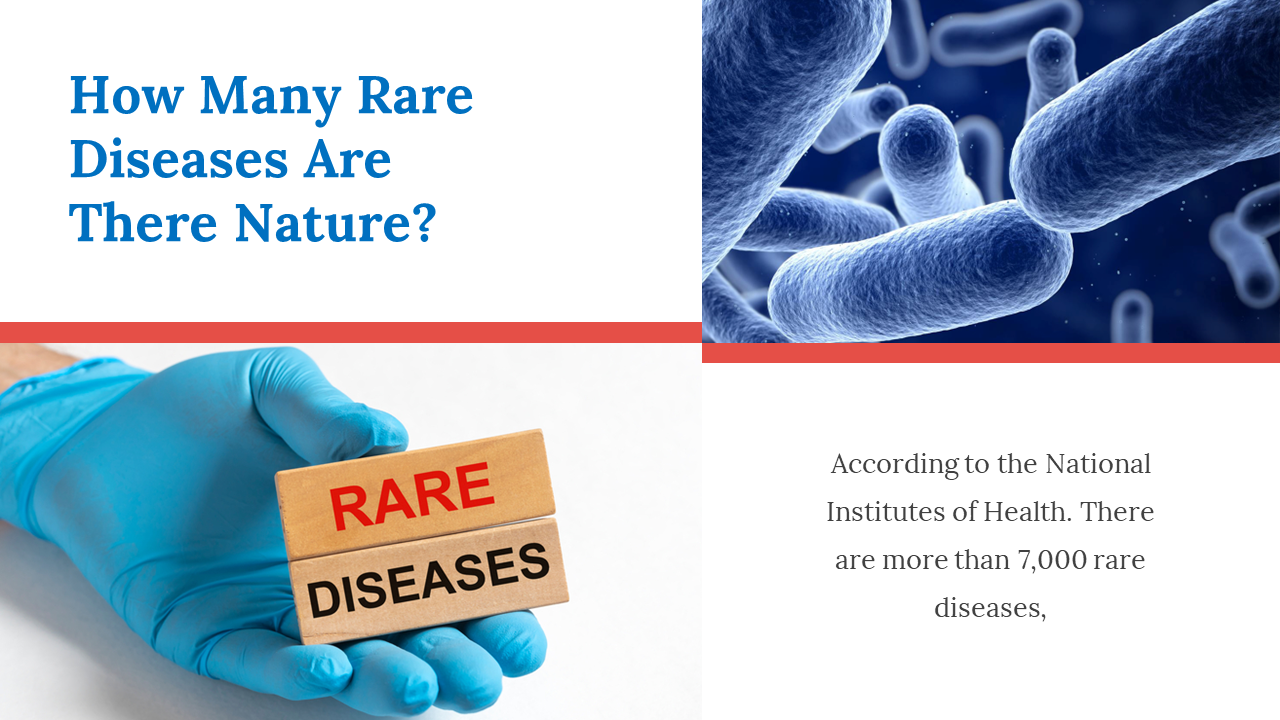 How Many Rare Diseases Are There Nature?

RARE
DISEASES

According to the National Institutes of Health. There are more than 7,000 rare diseases,